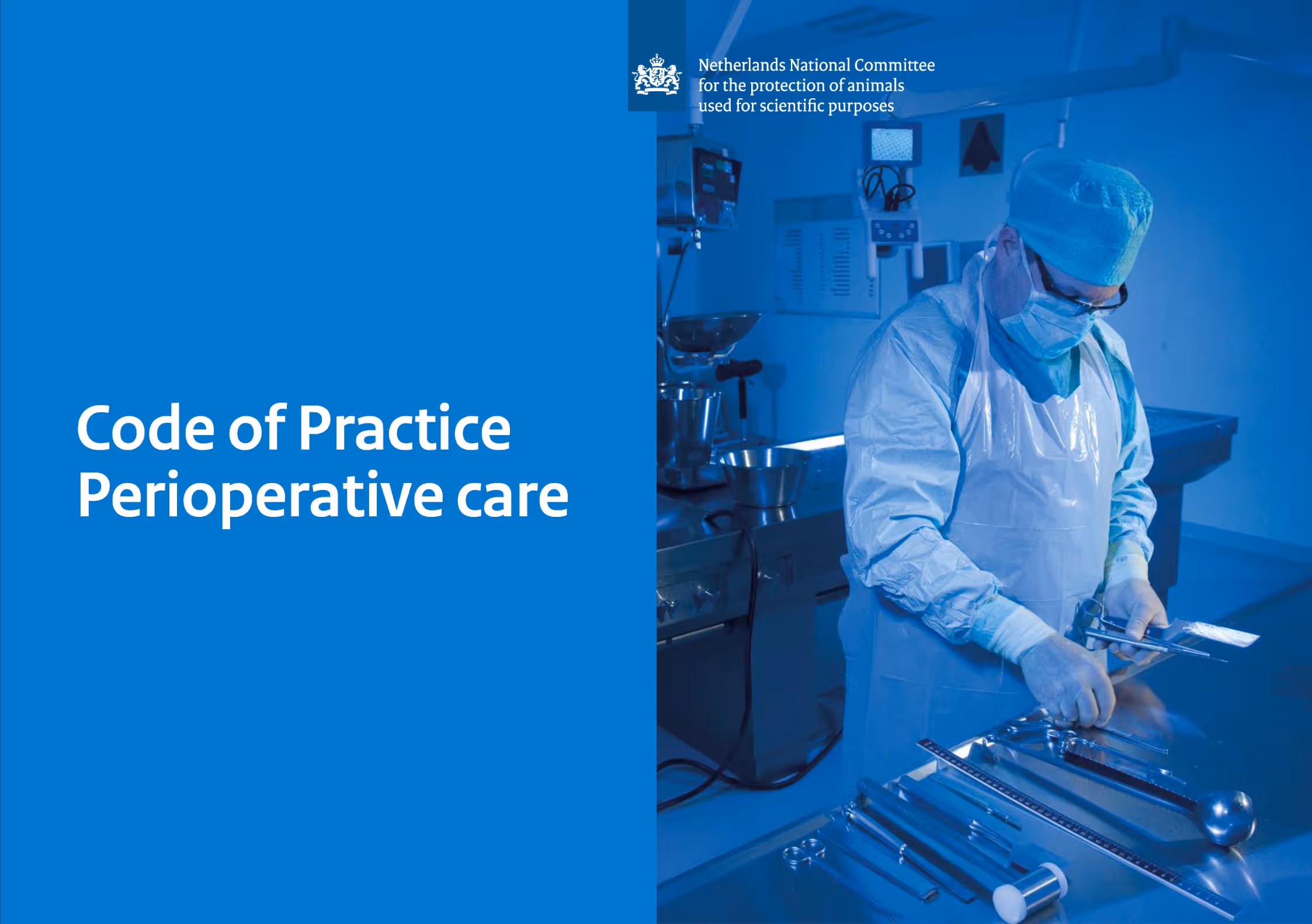 Netherlands National Committee for the protection of animals used for scientific purposes

Code of Practice
Perioperative care